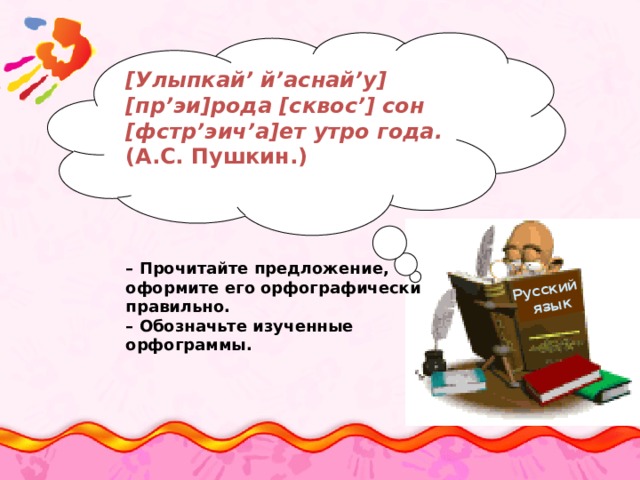 [Улыпкай’ й’аснай’у] [пр’эи]рода [сквос’] сон [фстр’эич’а]ет утро года. (А.С. Пушкин.)

– Прочитайте предложение, оформите его орфографически правильно.
– Обозначьте изученные орфограммы.

Русский язык